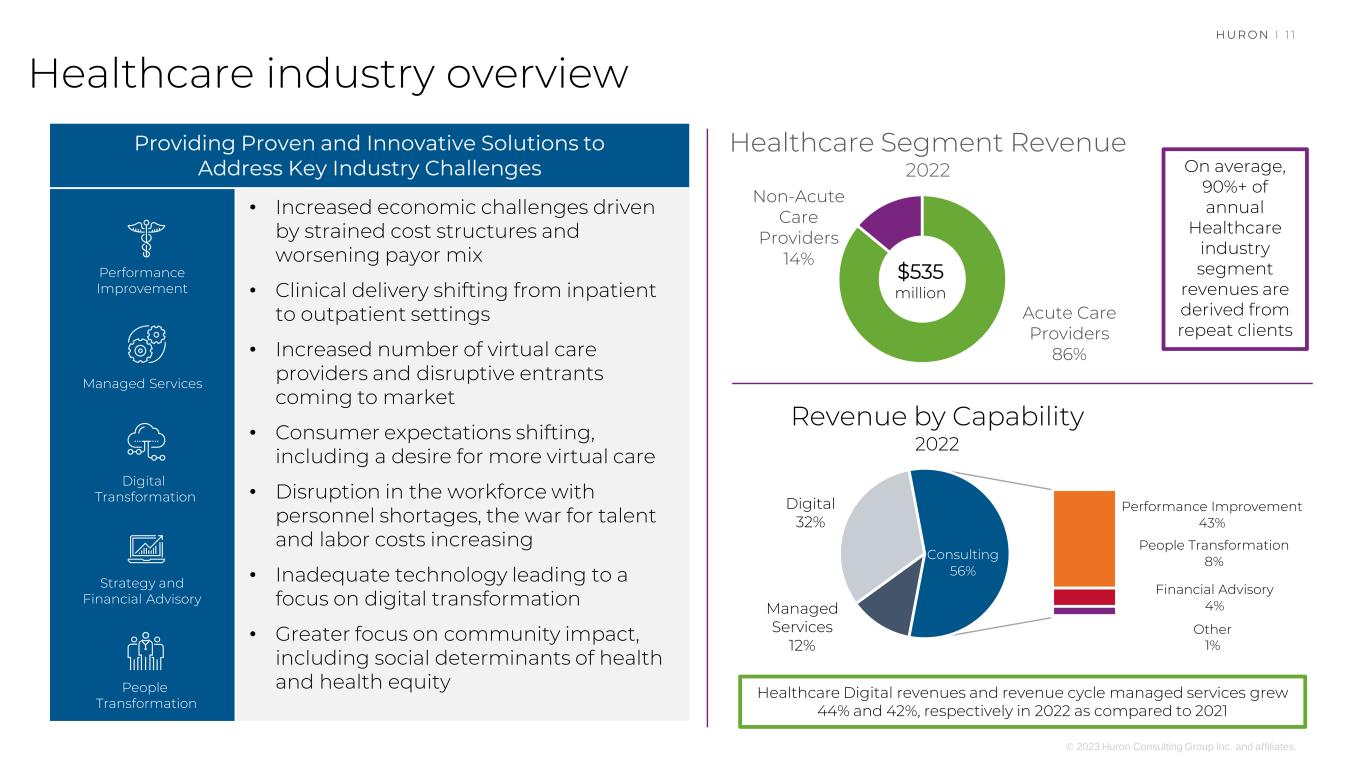 HURON | 11

Healthcare industry overview

Providing Proven and Innovative Solutions to Address Key Industry Challenges

Performance Improvement

Managed Services

Digital Transformation

Strategy and Financial Advisory

People Transformation

• Increased economic challenges driven by strained cost structures and worsening payor mix
• Clinical delivery shifting from inpatient to outpatient settings
• Increased number of virtual care providers and disruptive entrants coming to market
• Consumer expectations shifting, including a desire for more virtual care
• Disruption in the workforce with personnel shortages, the war for talent and labor costs increasing
• Inadequate technology leading to a focus on digital transformation
• Greater focus on community impact, including social determinants of health and health equity

Healthcare Segment Revenue
2022

Non-Acute Care Providers 14%

$535 million

Acute Care Providers 86%

On average, 90%+ of annual Healthcare industry segment revenues are derived from repeat clients

Revenue by Capability
2022

Digital 32%

Consulting 56%

Managed Services 12%

Performance Improvement 43%

People Transformation 8%

Financial Advisory 4%

Other 1%

Healthcare Digital revenues and revenue cycle managed services grew 44% and 42%, respectively in 2022 as compared to 2021

© 2023 Huron Consulting Group Inc. and affiliates.